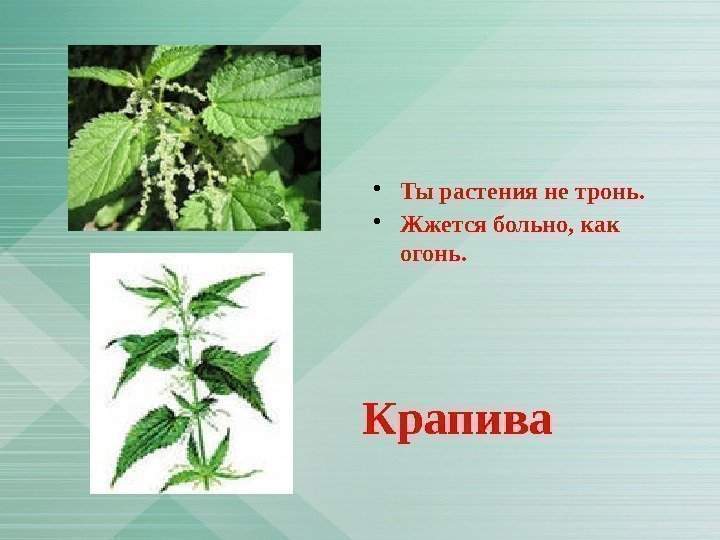 • Ты растения не тронь.
• Жжется больно, как огонь.

Крапива